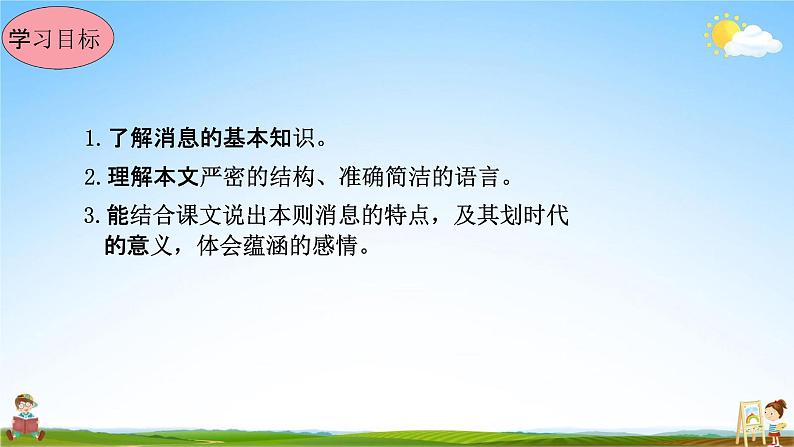 学习目标

1. 了解消息的基本知识。

2. 理解本文严密的结构、准确简洁的语言。

3. 能结合课文说出本则消息的特点，及其划时代的意义，体会蕴涵的感情。